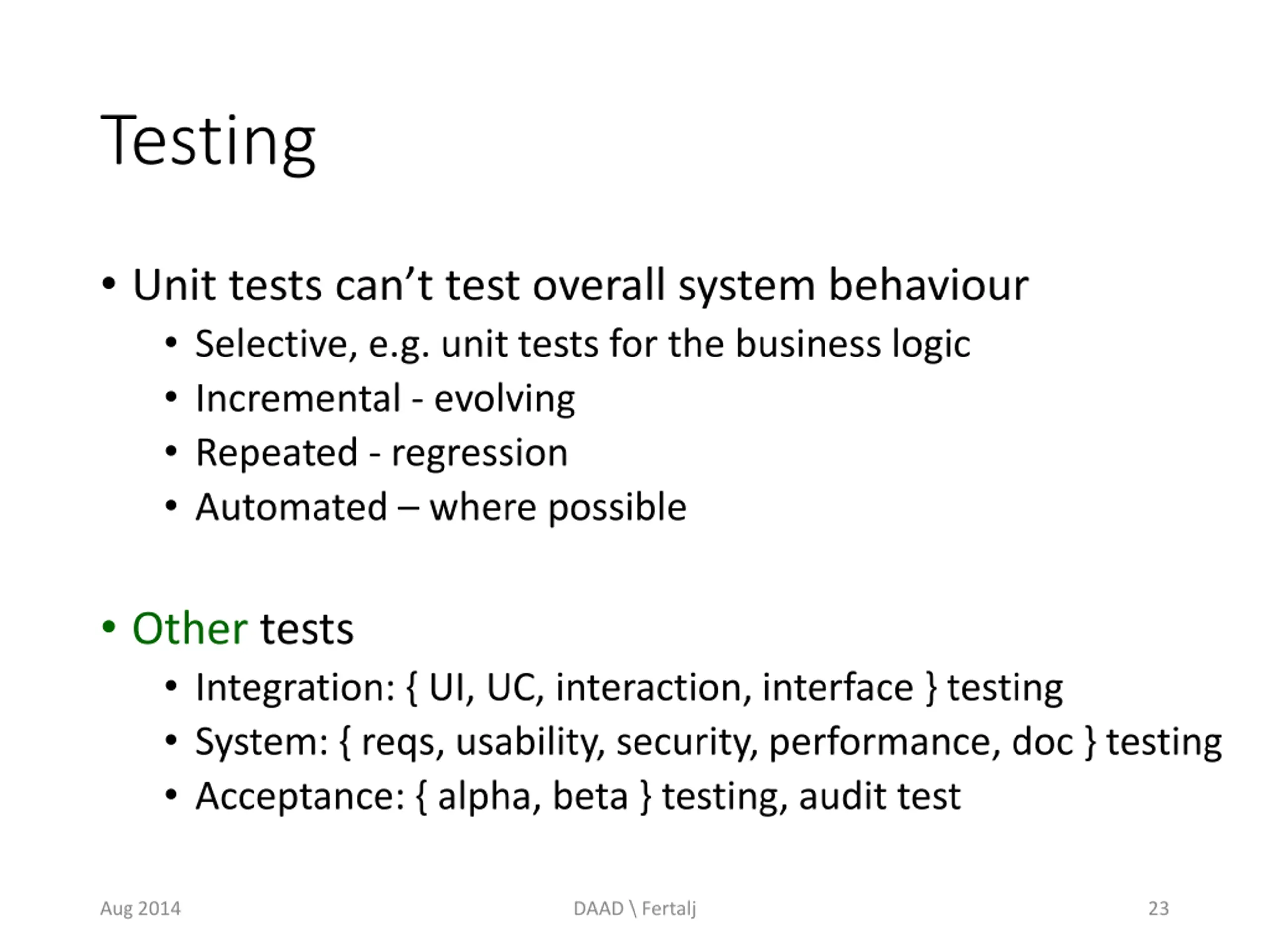 Testing

• Unit tests can’t test overall system behaviour
  • Selective, e.g. unit tests for the business logic
  • Incremental - evolving
  • Repeated - regression
  • Automated – where possible

• Other tests
  • Integration: { UI, UC, interaction, interface } testing
  • System: { reqs, usability, security, performance, doc } testing
  • Acceptance: { alpha, beta } testing, audit test

Aug 2014 DAAD \ Fertalj 23